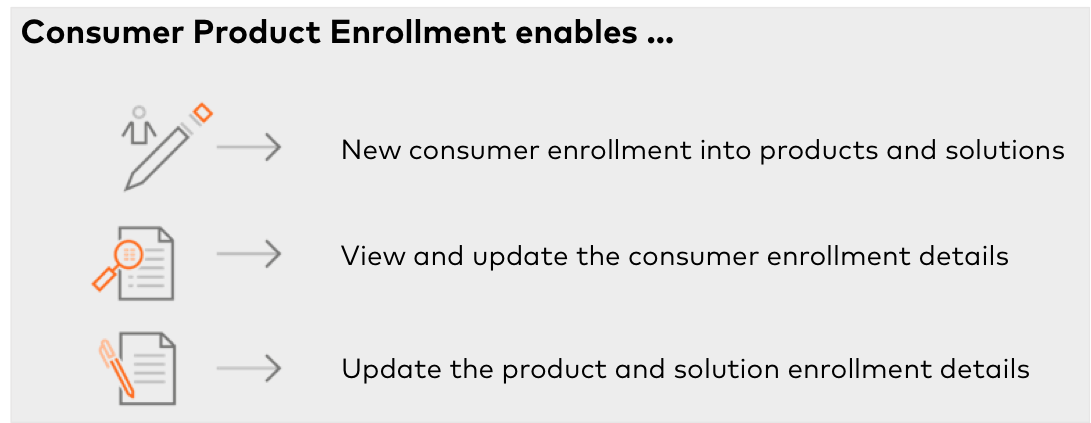 Consumer Product Enrollment enables ...

New consumer enrollment into products and solutions

View and update the consumer enrollment details

Update the product and solution enrollment details